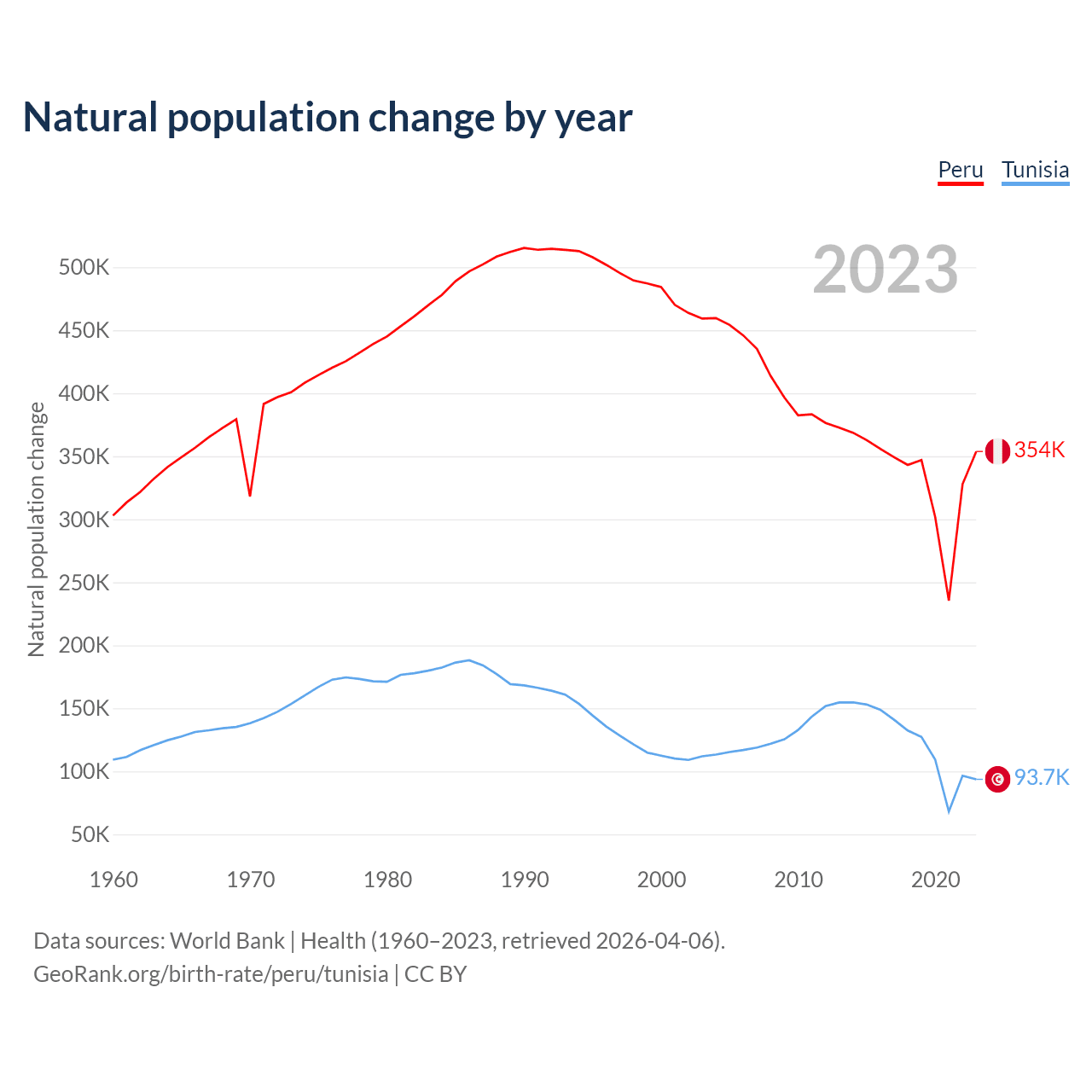 Natural population change by year

Peru Tunisia

2023

Natural population change

500K
450K
400K
350K
300K
250K
200K
150K
100K
50K

354K
93.7K

1960 1970 1980 1990 2000 2010 2020

Data sources: World Bank | Health (1960–2023, retrieved 2026-04-06).
GeoRank.org/birth-rate/peru/tunisia | CC BY